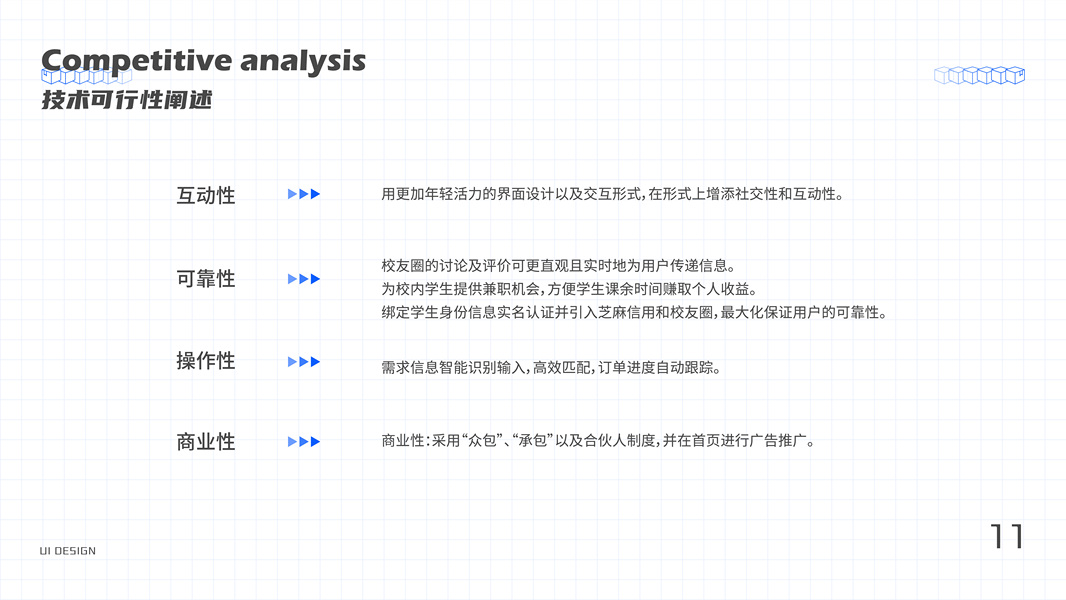 Competitive analysis
技术可行性阐述

互动性

用更加年轻活力的界面设计以及交互形式，在形式上增添社交性和互动性。

可靠性

校友圈的讨论及评价可更直观且实时地为用户传递信息。
为校内学生提供兼职机会，方便学生课余时间赚取个人收益。
绑定学生身份信息实名认证并引入芝麻信用和校友圈，最大化保证用户的可靠性。

操作性

需求信息智能识别输入，高效匹配，订单进度自动跟踪。

商业性

商业性：采用“众包”、“承包”以及合伙人制度，并在首页进行广告推广。

UI DESIGN

11